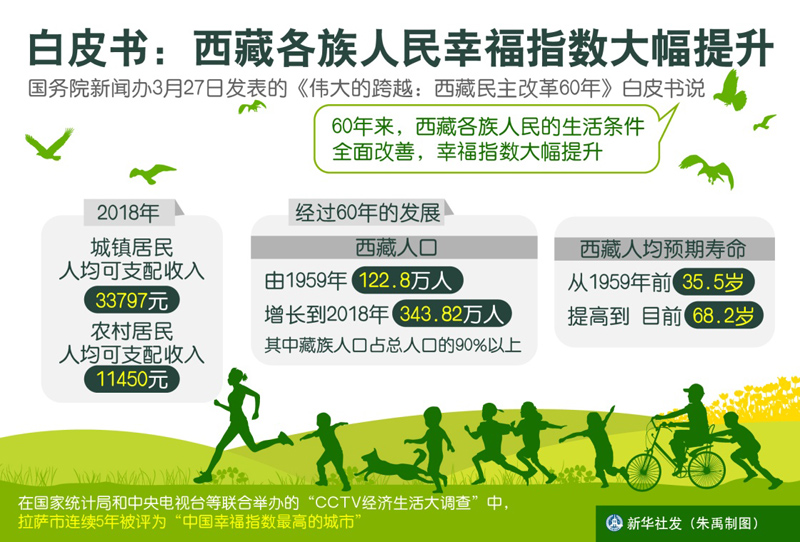 白皮书：西藏各族人民幸福指数大幅提升

国务院新闻办3月27日发表的《伟大的跨越：西藏民主改革60年》白皮书说

60年来，西藏各族人民的生活条件全面改善，幸福指数大幅提升

2018年

城镇居民人均可支配收入

33797元

农村居民人均可支配收入

11450元

经过60年的发展

西藏人口

由1959年 122.8万人

增长到2018年 343.82万人

其中藏族人口占总人口的90%以上

西藏人均预期寿命

从1959年前 35.5岁

提高到 目前 68.2岁

在国家统计局和中央电视台等联合举办的“CCTV经济生活大调查”中，拉萨市连续5年被评为“中国幸福指数最高的城市”

新华社发（朱禹制图）